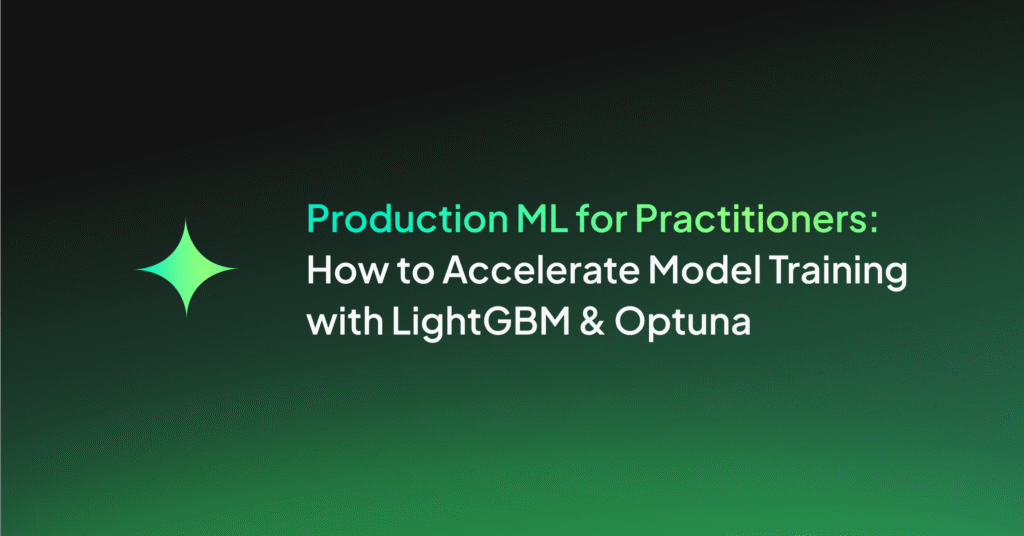 Production ML for Practitioners: How to Accelerate Model Training with LightGBM & Optuna